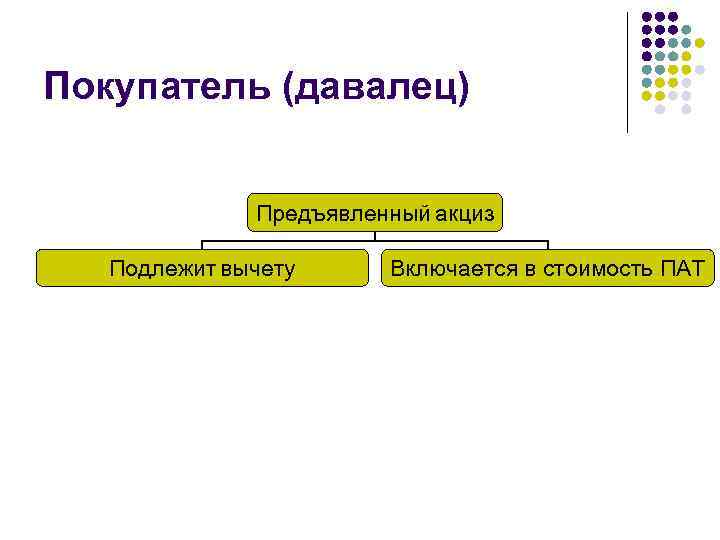 Покупатель (давалец)

Предъявленный акциз

Подлежит вычету

Включается в стоимость ПАТ